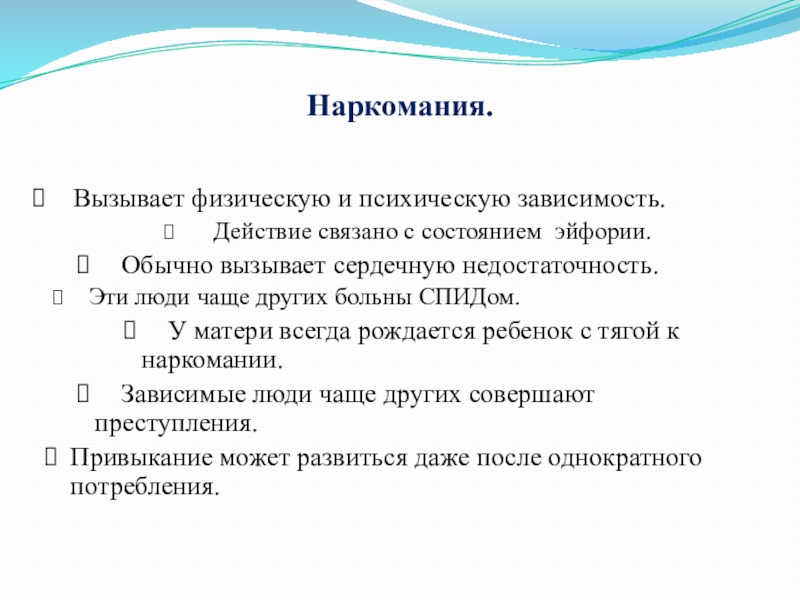 Наркомания.

Вызывает физическую и психическую зависимость.

Действие связано с состоянием эйфории.

Обычно вызывает сердечную недостаточность.

Эти люди чаще других больны СПИДом.

У матери всегда рождается ребенок с тягой к наркомании.

Зависимые люди чаще других совершают преступления.

Привыкание может развиться даже после однократного потребления.